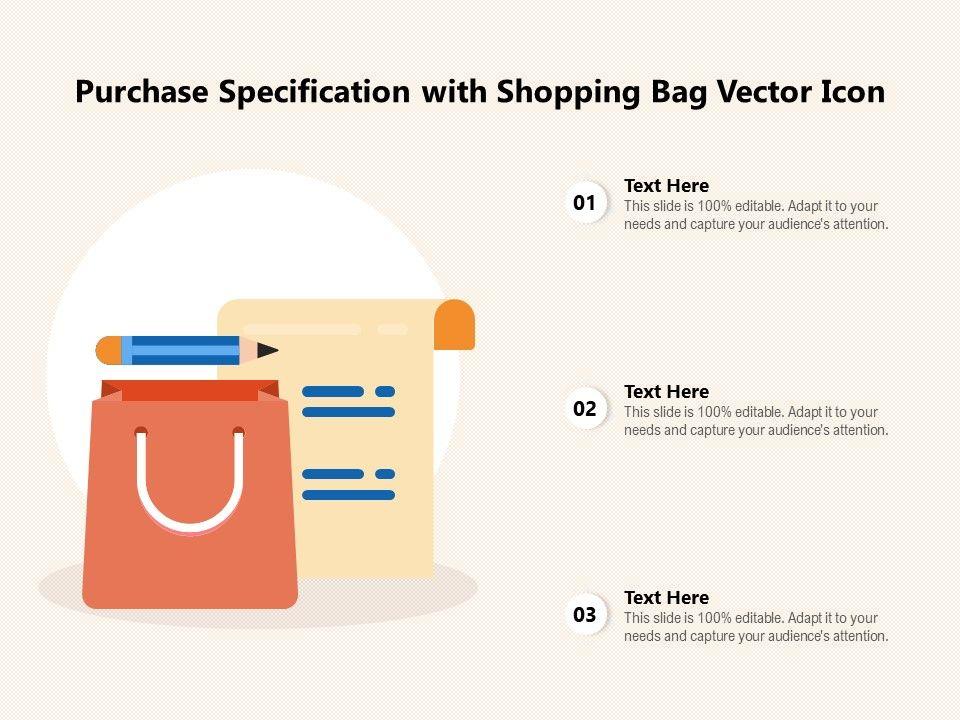 Purchase Specification with Shopping Bag Vector Icon

01

Text Here

This slide is 100% editable. Adapt it to your needs and capture your audience's attention.

02

Text Here

This slide is 100% editable. Adapt it to your needs and capture your audience's attention.

03

Text Here

This slide is 100% editable. Adapt it to your needs and capture your audience's attention.